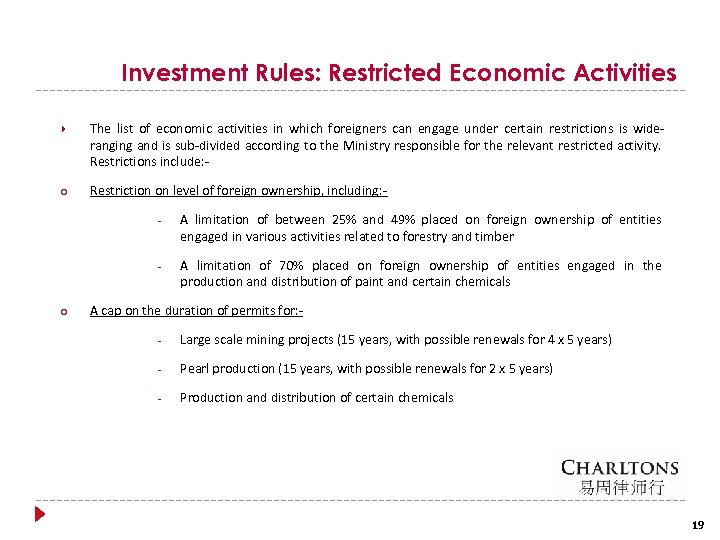 Investment Rules: Restricted Economic Activities

The list of economic activities in which foreigners can engage under certain restrictions is wide-ranging and is sub-divided according to the Ministry responsible for the relevant restricted activity. Restrictions include:-

Restriction on level of foreign ownership, including:-

- A limitation of between 25% and 49% placed on foreign ownership of entities engaged in various activities related to forestry and timber

- A limitation of 70% placed on foreign ownership of entities engaged in the production and distribution of paint and certain chemicals

A cap on the duration of permits for:-

- Large scale mining projects (15 years, with possible renewals for 4 x 5 years)

- Pearl production (15 years, with possible renewals for 2 x 5 years)

- Production and distribution of certain chemicals

CHARLTONS
易周律师行

19